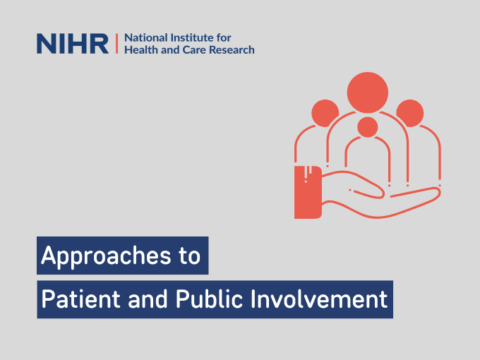 NIHR | National Institute for Health and Care Research

Approaches to
Patient and Public Involvement